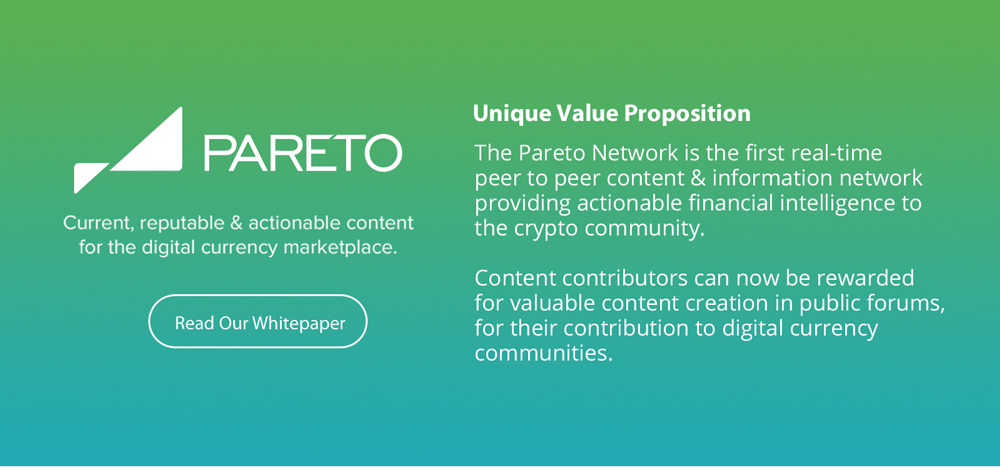 PARETO

Current, reputable & actionable content for the digital currency marketplace.

Read Our Whitepaper

Unique Value Proposition

The Pareto Network is the first real-time peer to peer content & information network providing actionable financial intelligence to the crypto community.

Content contributors can now be rewarded for valuable content creation in public forums, for their contribution to digital currency communities.